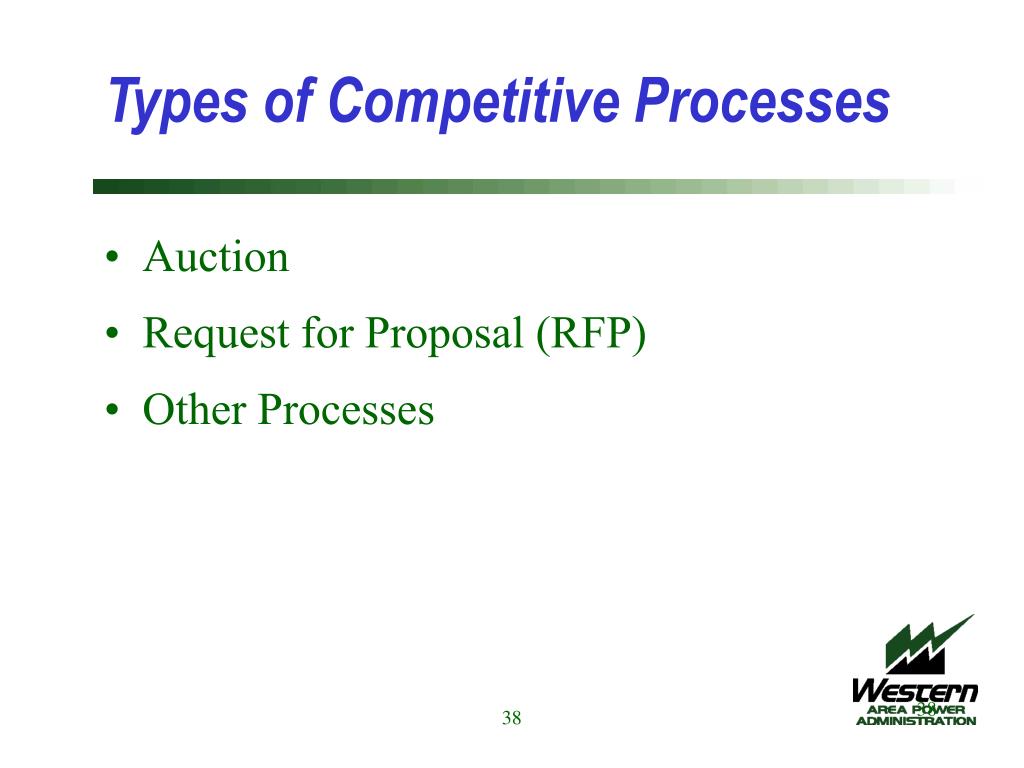 Types of Competitive Processes

• Auction
• Request for Proposal (RFP)
• Other Processes

38

Western
AREA POWER
ADMINISTRATION